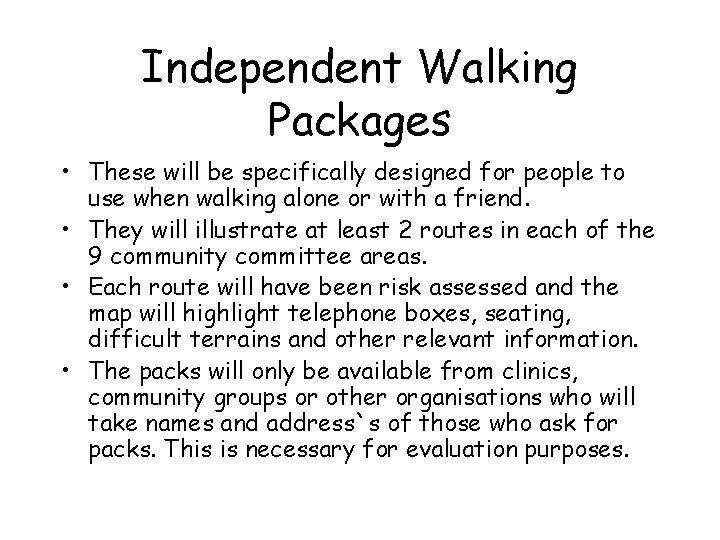 Independent Walking Packages

• These will be specifically designed for people to use when walking alone or with a friend.
• They will illustrate at least 2 routes in each of the 9 community committee areas.
• Each route will have been risk assessed and the map will highlight telephone boxes, seating, difficult terrains and other relevant information.
• The packs will only be available from clinics, community groups or other organisations who will take names and address`s of those who ask for packs. This is necessary for evaluation purposes.